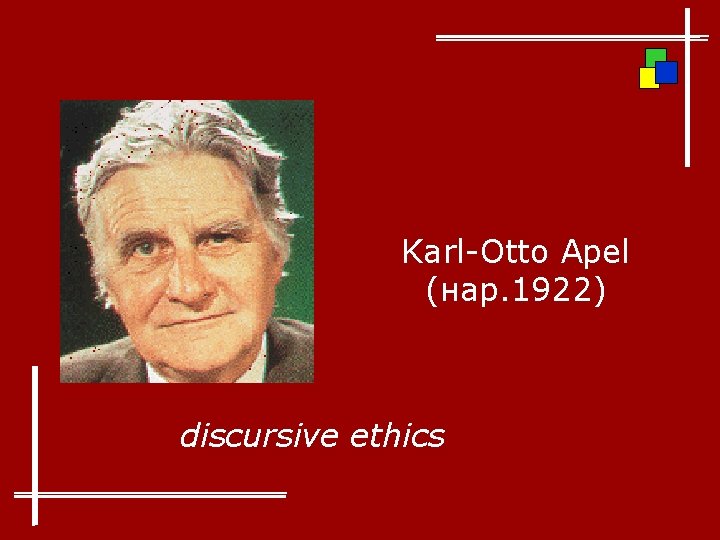 Karl-Otto Apel
(нар.1922)

discursive ethics